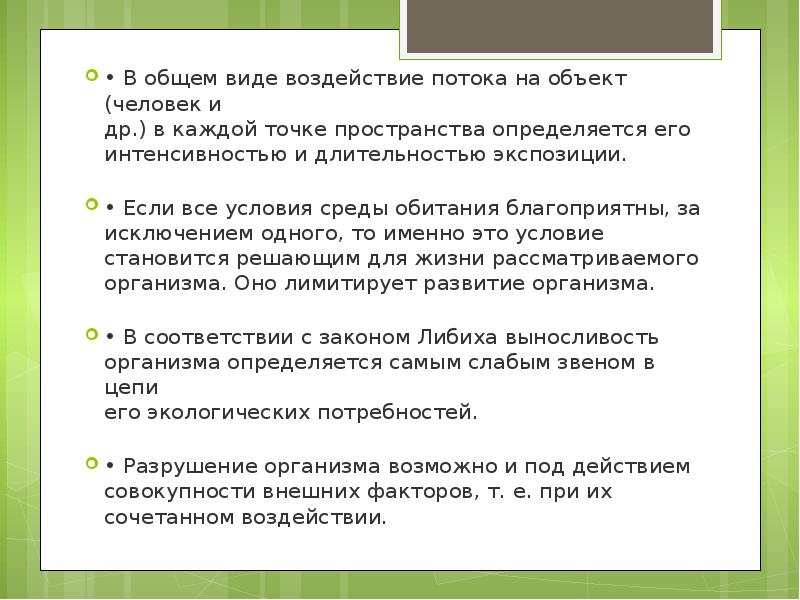 • В общем виде воздействие потока на объект (человек и др.) в каждой точке пространства определяется его интенсивностью и длительностью экспозиции.

• Если все условия среды обитания благоприятны, за исключением одного, то именно это условие становится решающим для жизни рассматриваемого организма. Оно лимитирует развитие организма.

• В соответствии с законом Либиха выносливость организма определяется самым слабым звеном в цепи его экологических потребностей.

• Разрушение организма возможно и под действием совокупности внешних факторов, т. е. при их сочетанном воздействии.